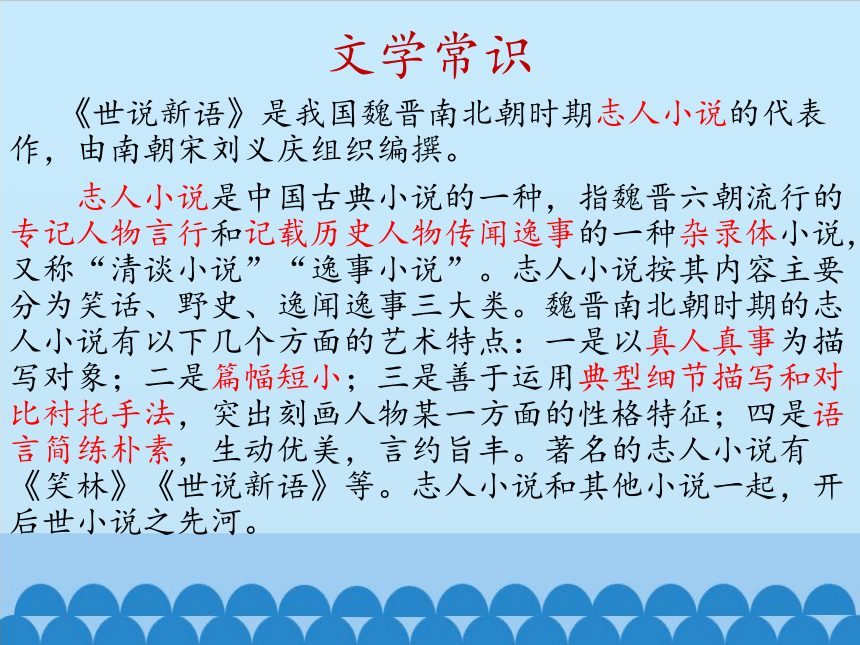 文学常识

《世说新语》是我国魏晋南北朝时期志人小说的代表作，由南朝宋刘义庆组织编撰。

志人小说是中国古典小说的一种，指魏晋六朝流行的专记人物言行和记载历史人物传闻逸事的一种杂录体小说，又称“清谈小说”“逸事小说”。志人小说按其内容主要分为笑话、野史、逸闻逸事三大类。魏晋南北朝时期的志人小说有以下几个方面的艺术特点：一是以真人真事为描写对象；二是篇幅短小；三是善于运用典型细节描写和对比衬托手法，突出刻画人物某一方面的性格特征；四是语言简练朴素，生动优美，言约旨丰。著名的志人小说有《笑林》《世说新语》等。志人小说和其他小说一起，开后世小说之先河。